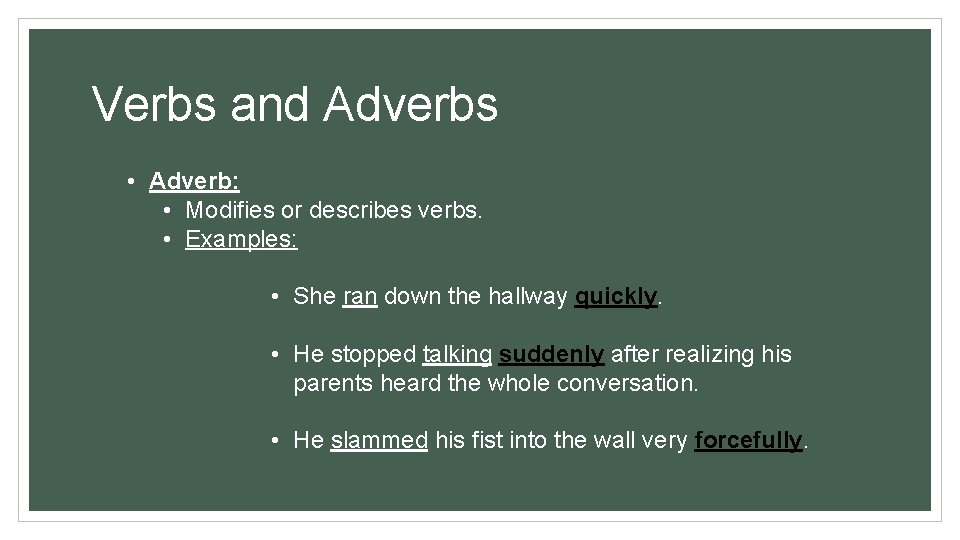 Verbs and Adverbs

• Adverb:
  • Modifies or describes verbs.
  • Examples:

• She ran down the hallway quickly.

• He stopped talking suddenly after realizing his parents heard the whole conversation.

• He slammed his fist into the wall very forcefully.